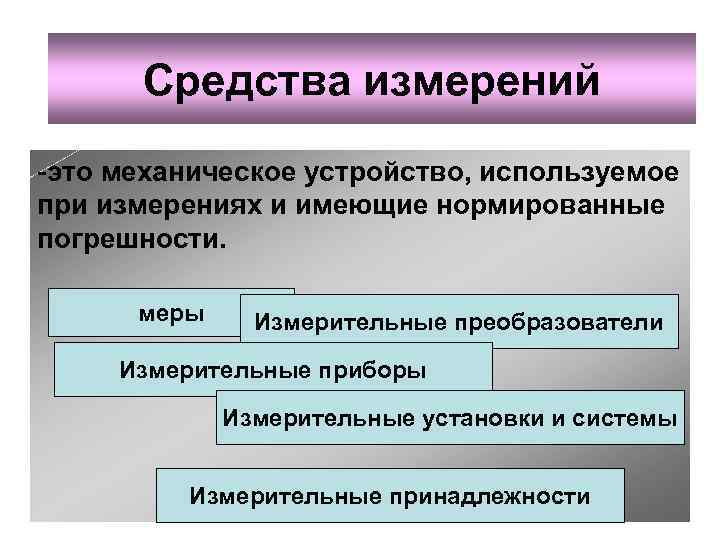 Средства измерений

-это механическое устройство, используемое при измерениях и имеющие нормированные погрешности.

меры

Измерительные преобразователи

Измерительные приборы

Измерительные установки и системы

Измерительные принадлежности